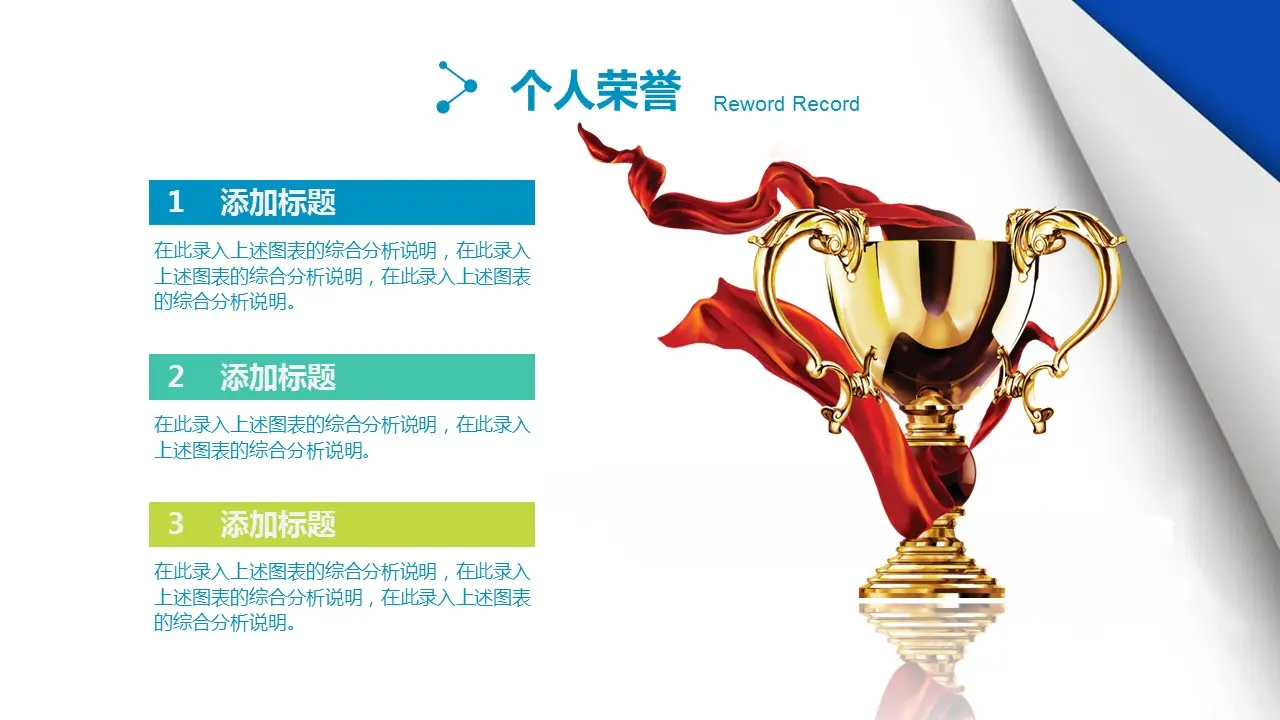 个人荣誉 Reword Record

1 添加标题

在此录入上述图表的综合分析说明，在此录入上述图表的综合分析说明，在此录入上述图表的综合分析说明。

2 添加标题

在此录入上述图表的综合分析说明，在此录入上述图表的综合分析说明。

3 添加标题

在此录入上述图表的综合分析说明，在此录入上述图表的综合分析说明，在此录入上述图表的综合分析说明。